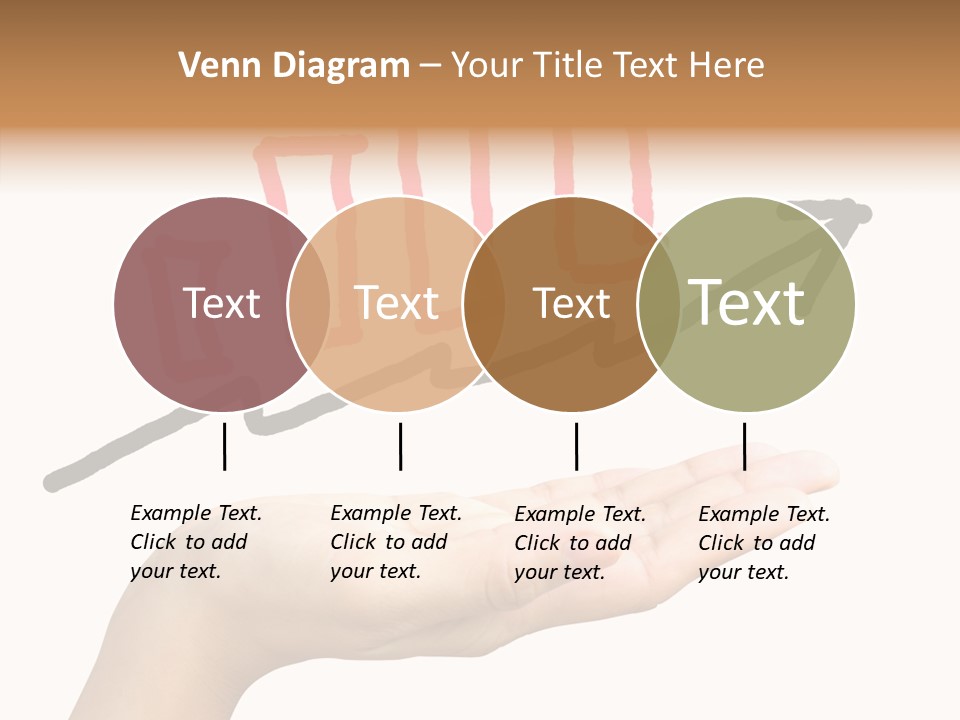 Venn Diagram – Your Title Text Here

Text

Text

Text

Text

Example Text. Click to add your text.

Example Text. Click to add your text.

Example Text. Click to add your text.

Example Text. Click to add your text.